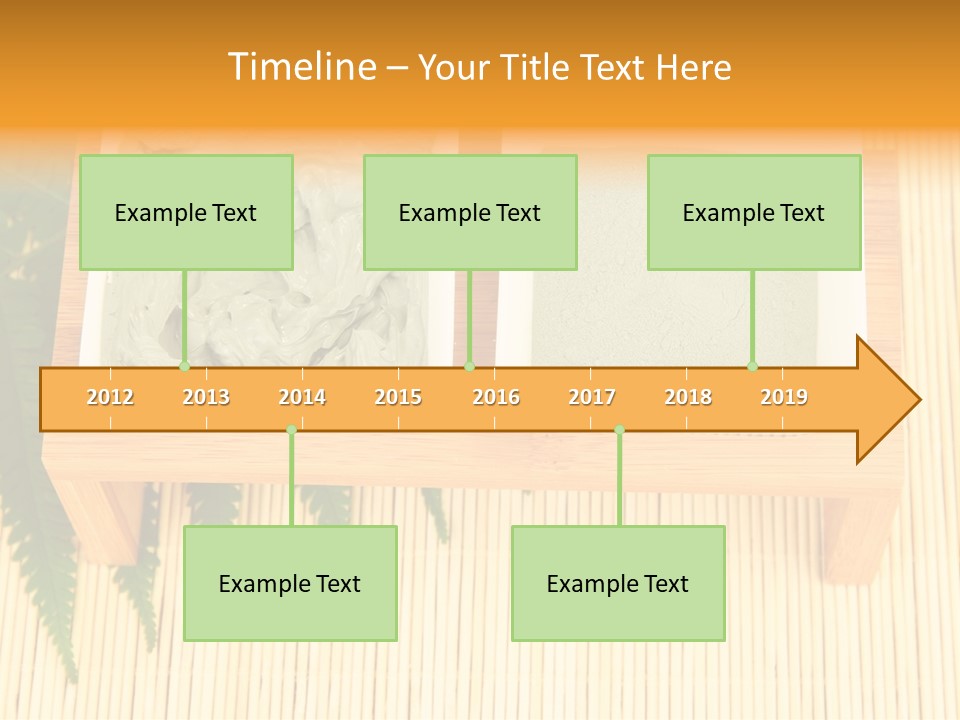 Timeline – Your Title Text Here

Example Text

Example Text

Example Text

2012 2013 2014 2015 2016 2017 2018 2019

Example Text

Example Text